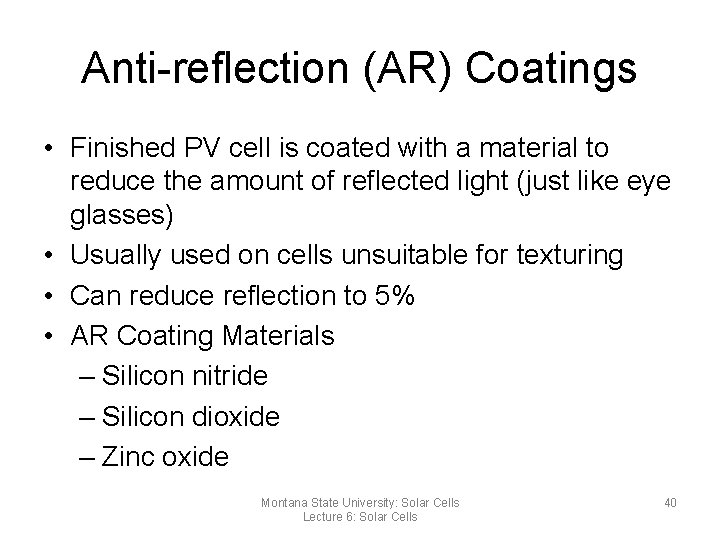 Anti-reflection (AR) Coatings

• Finished PV cell is coated with a material to reduce the amount of reflected light (just like eye glasses)
• Usually used on cells unsuitable for texturing
• Can reduce reflection to 5%
• AR Coating Materials
– Silicon nitride
– Silicon dioxide
– Zinc oxide

Montana State University: Solar Cells
Lecture 6: Solar Cells

40